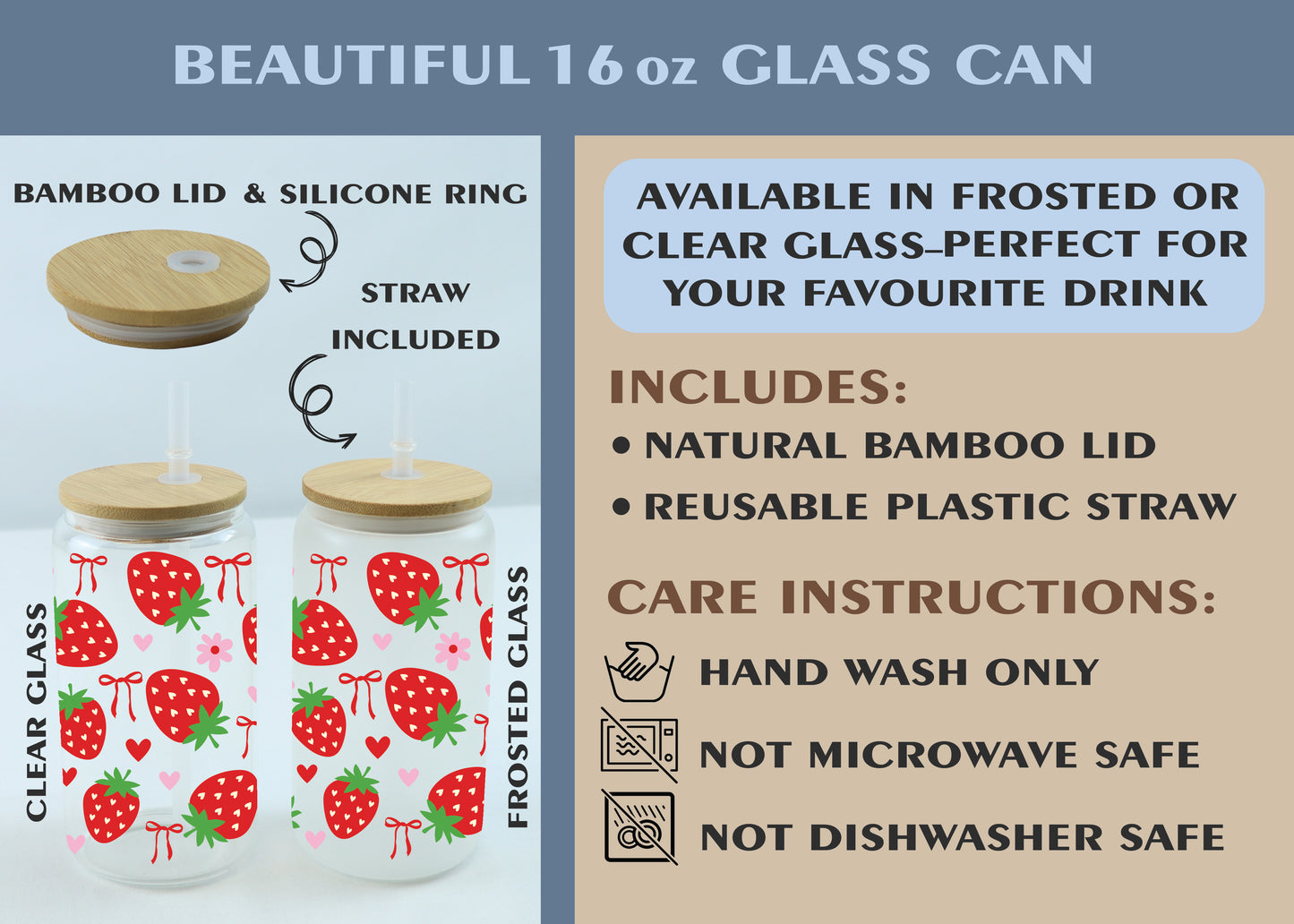 BEAUTIFUL 16 oz GLASS CAN

BAMBOO LID & SILICONE RING

STRAW INCLUDED

CLEAR GLASS

FROSTED GLASS

AVAILABLE IN FROSTED OR CLEAR GLASS–PERFECT FOR YOUR FAVOURITE DRINK

INCLUDES:
• NATURAL BAMBOO LID
• REUSABLE PLASTIC STRAW

CARE INSTRUCTIONS:
HAND WASH ONLY
NOT MICROWAVE SAFE
NOT DISHWASHER SAFE